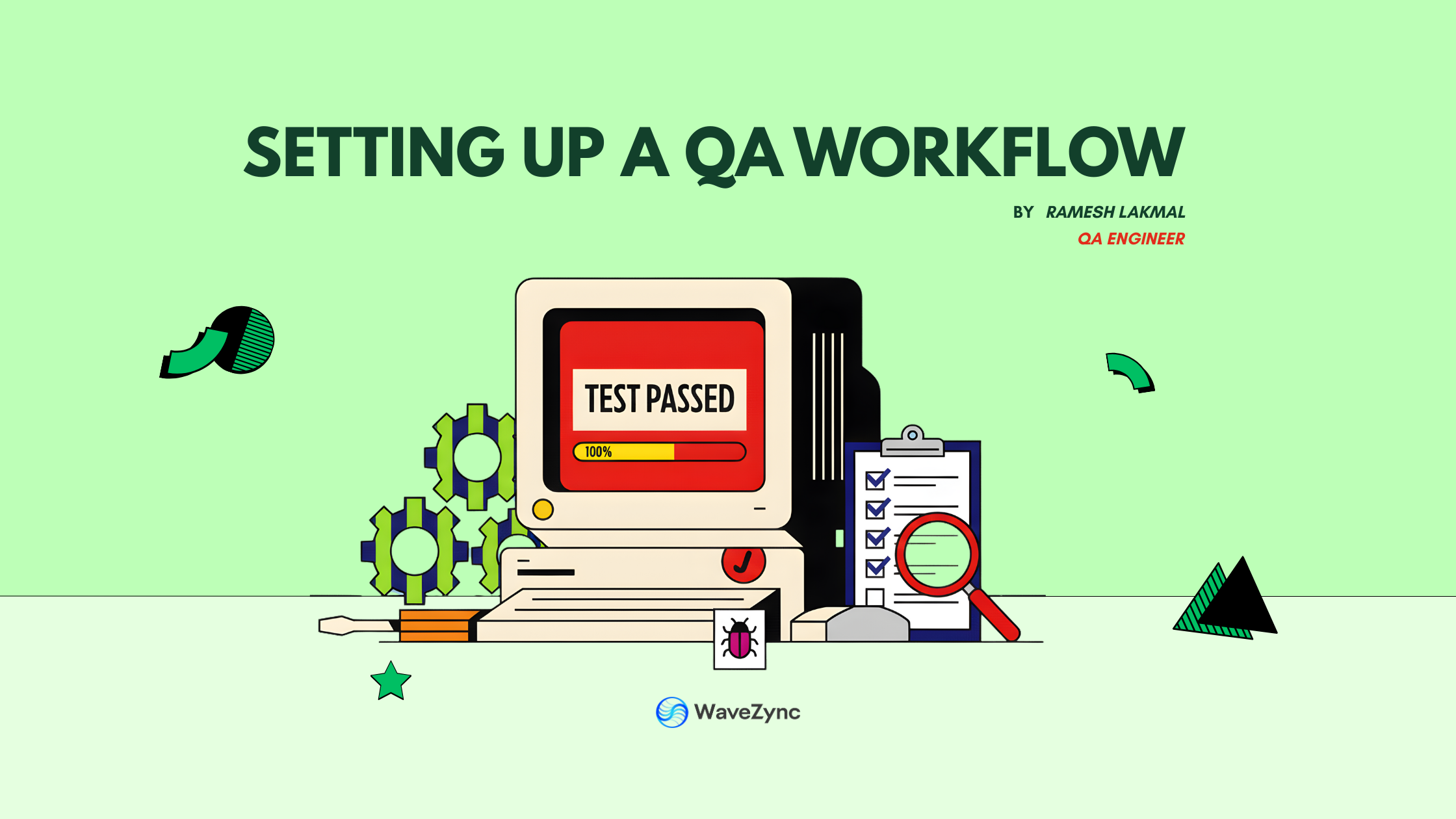 SETTING UP A QA WORKFLOW

BY RAMESH LAKMAL
QA ENGINEER

TEST PASSED

100%

WaveZync